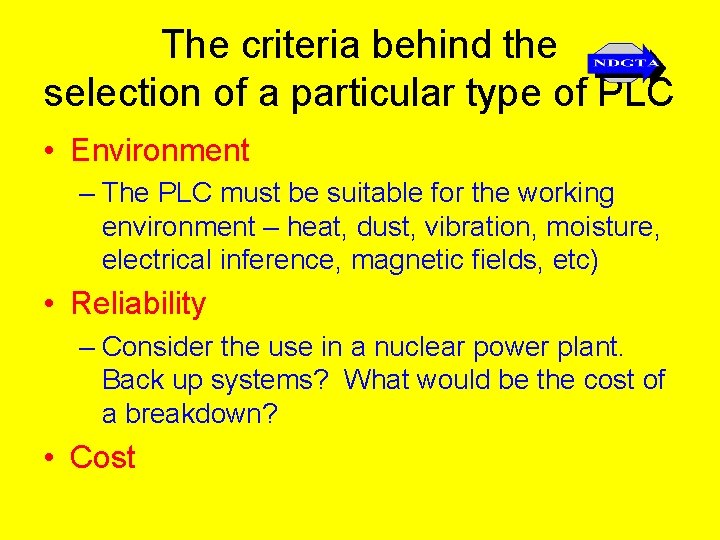 The criteria behind the selection of a particular type of PLC

NDCTA

• Environment

– The PLC must be suitable for the working environment – heat, dust, vibration, moisture, electrical inference, magnetic fields, etc)

• Reliability

– Consider the use in a nuclear power plant. Back up systems? What would be the cost of a breakdown?

• Cost